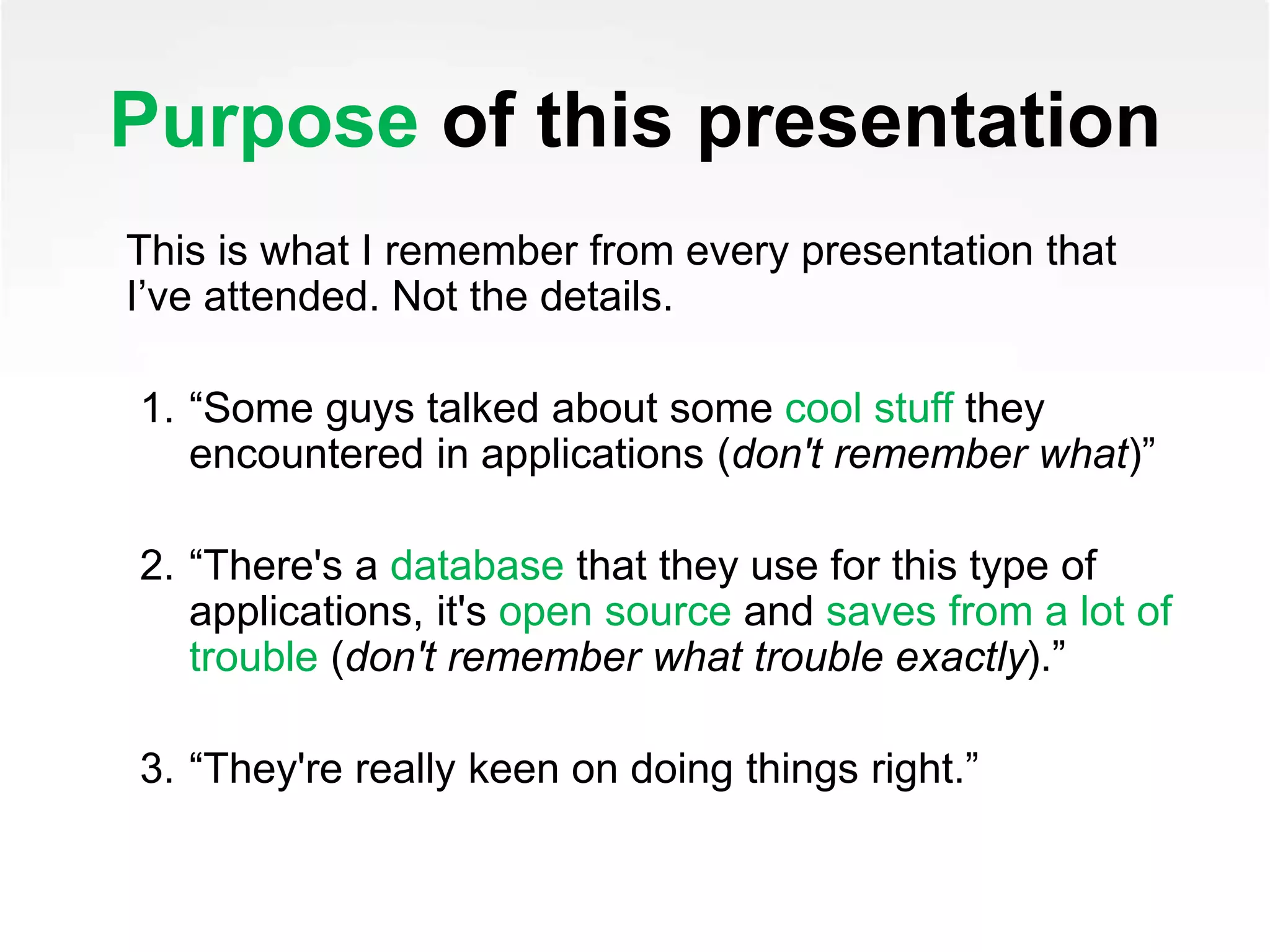 Purpose of this presentation

This is what I remember from every presentation that I’ve attended. Not the details.

1. “Some guys talked about some cool stuff they encountered in applications (don't remember what)”

2. “There's a database that they use for this type of applications, it's open source and saves from a lot of trouble (don't remember what trouble exactly).”

3. “They're really keen on doing things right.”